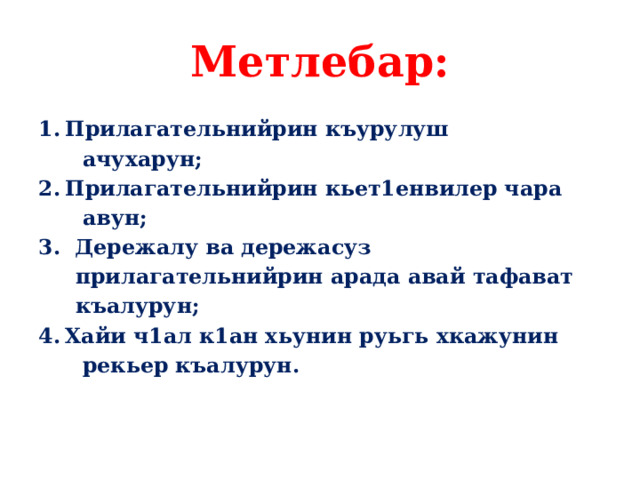 Метлебар:

1. Прилагательнийрин къурулуш ачухарун;
2. Прилагательнийрин кьет1енвилер чара авун;
3. Дережалу ва дережасуз прилагательнийрин арада авай тафават къалурун;
4. Хайи ч1ал к1ан хьунин руьгь хкажунин рекьер къалурун.